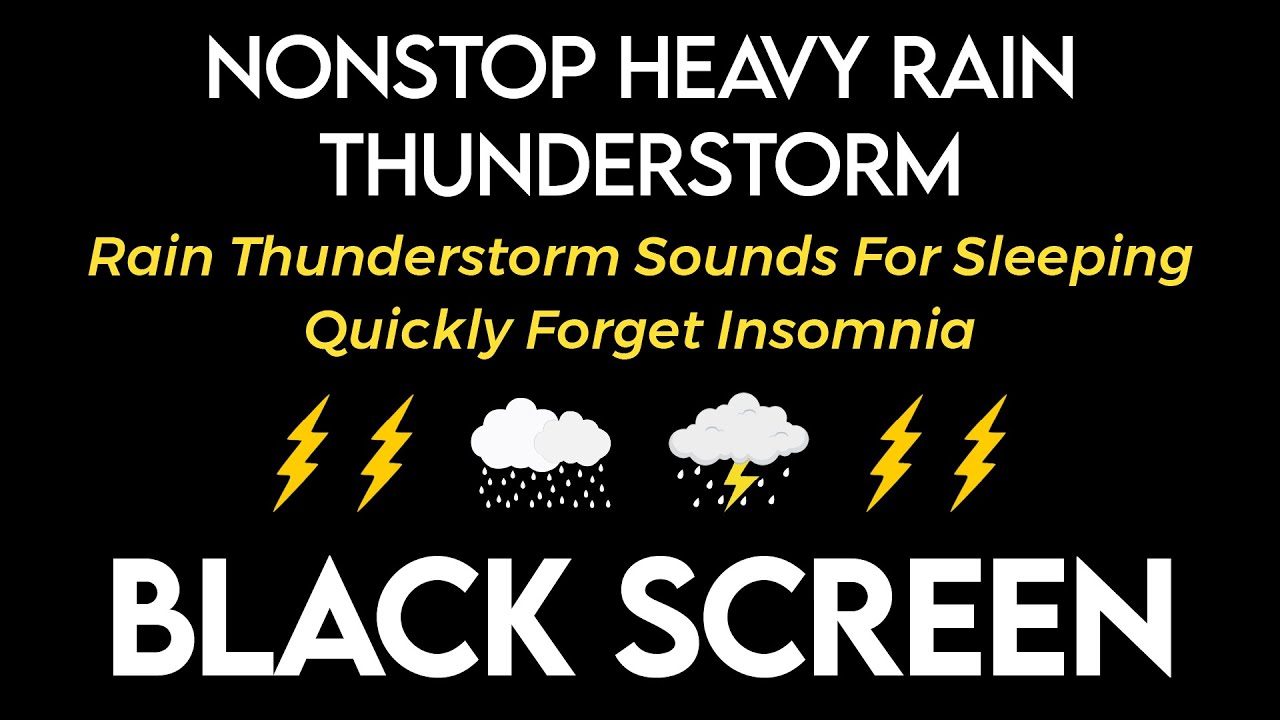 NONSTOP HEAVY RAIN THUNDERSTORM

Rain Thunderstorm Sounds For Sleeping Quickly Forget Insomnia

BLACK SCREEN